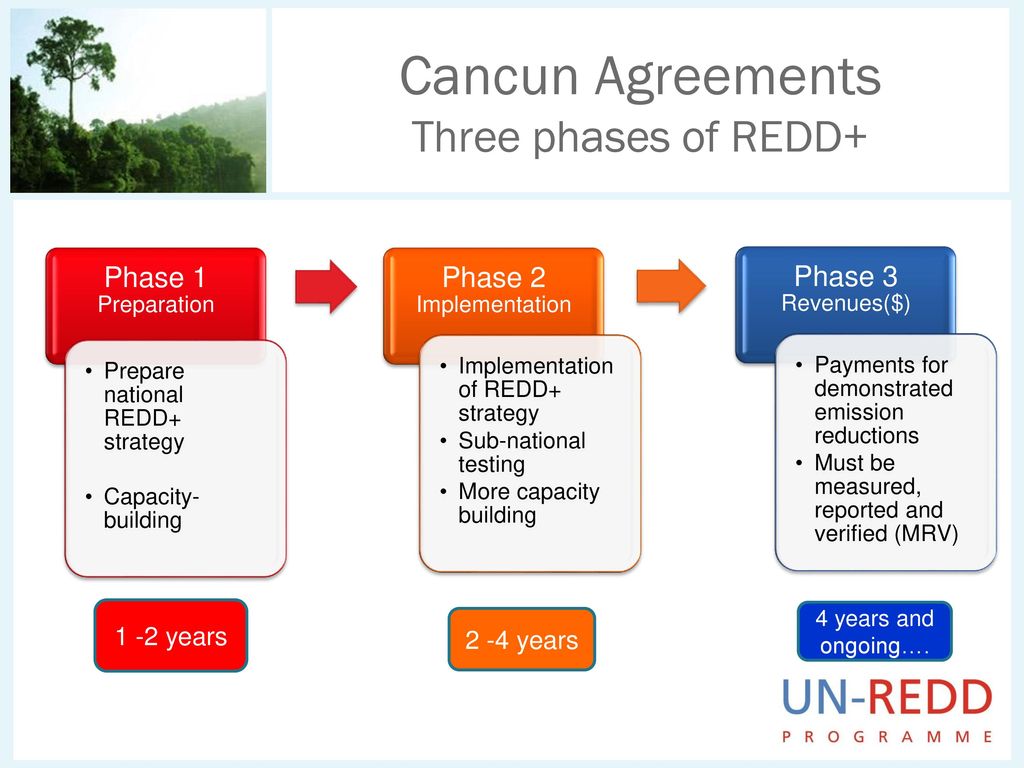 Cancun Agreements
Three phases of REDD+

Phase 1
Preparation

• Prepare national REDD+ strategy
• Capacity-building

1 -2 years

Phase 2
Implementation

• Implementation of REDD+ strategy
• Sub-national testing
• More capacity building

2 -4 years

Phase 3
Revenues($)

• Payments for demonstrated emission reductions
• Must be measured, reported and verified (MRV)

4 years and ongoing….

UN-REDD
PROGRAMME